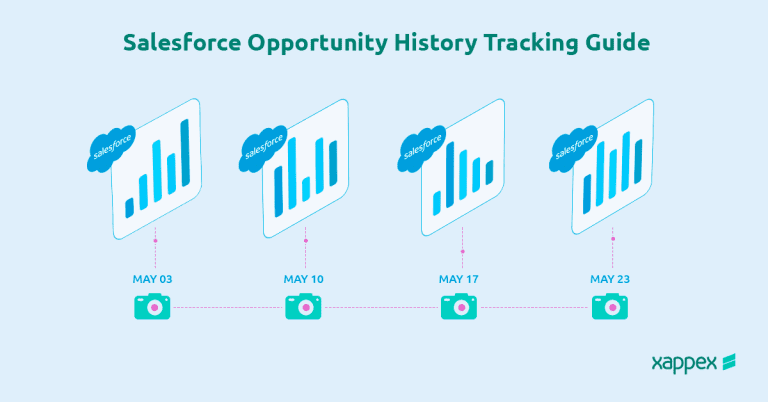 Salesforce Opportunity History Tracking Guide

salesforce

salesforce

salesforce

salesforce

MAY 03

MAY 10

MAY 17

MAY 23

xappex